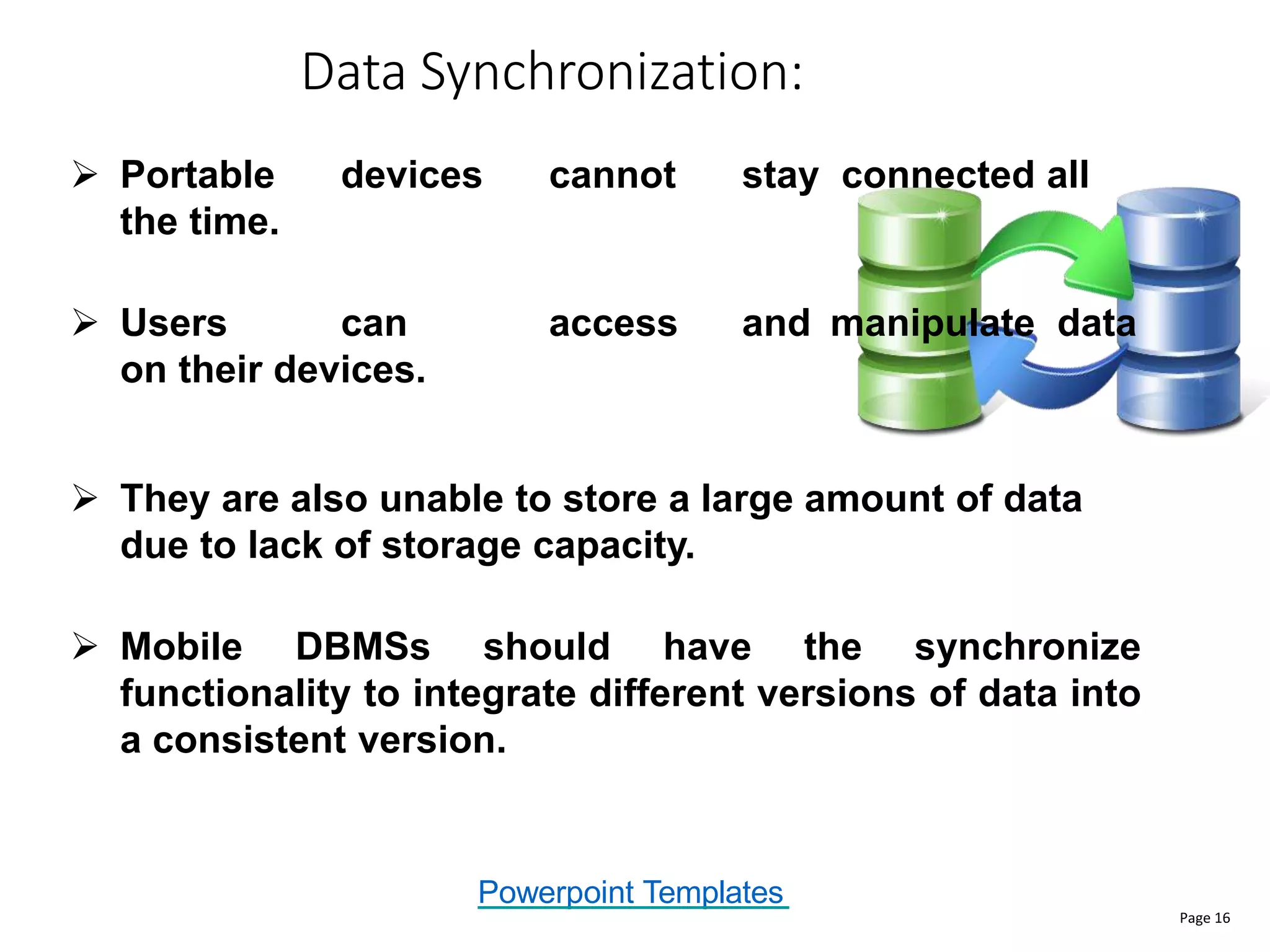 Data Synchronization:

➢ Portable devices cannot stay connected all the time.

➢ Users can access and manipulate data on their devices.

➢ They are also unable to store a large amount of data due to lack of storage capacity.

➢ Mobile DBMSs should have the synchronize functionality to integrate different versions of data into a consistent version.

Powerpoint Templates

Page 16